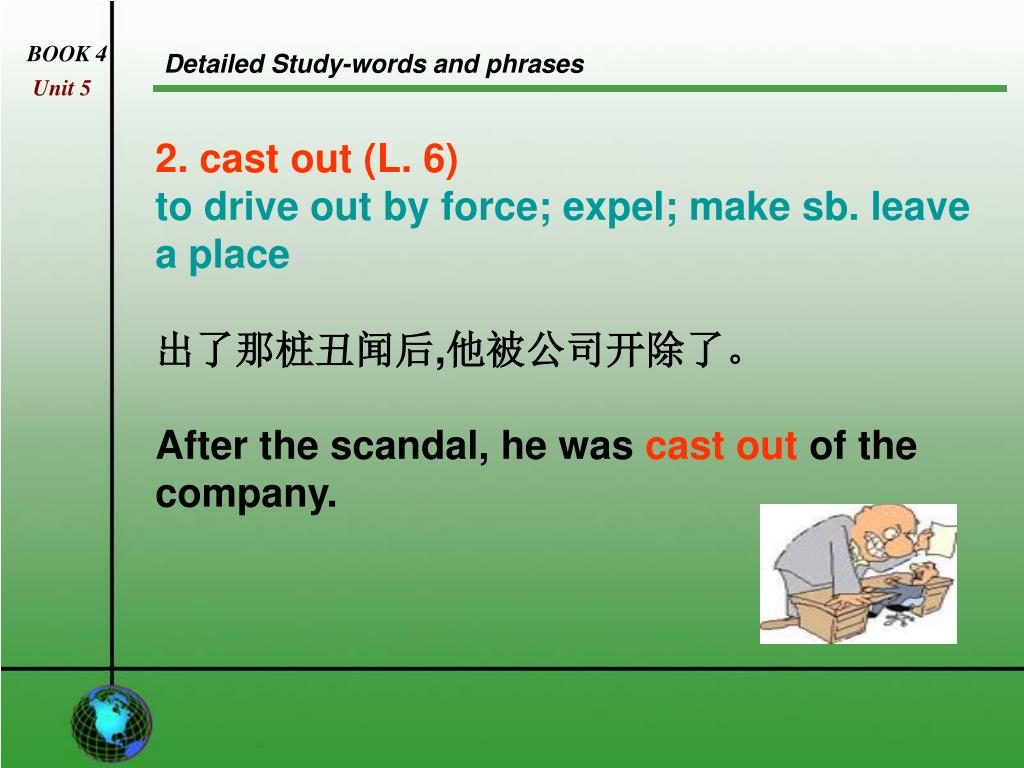 BOOK 4
Unit 5

Detailed Study-words and phrases

2. cast out (L. 6)
to drive out by force; expel; make sb. leave a place

出了那桩丑闻后,他被公司开除了。

After the scandal, he was cast out of the company.